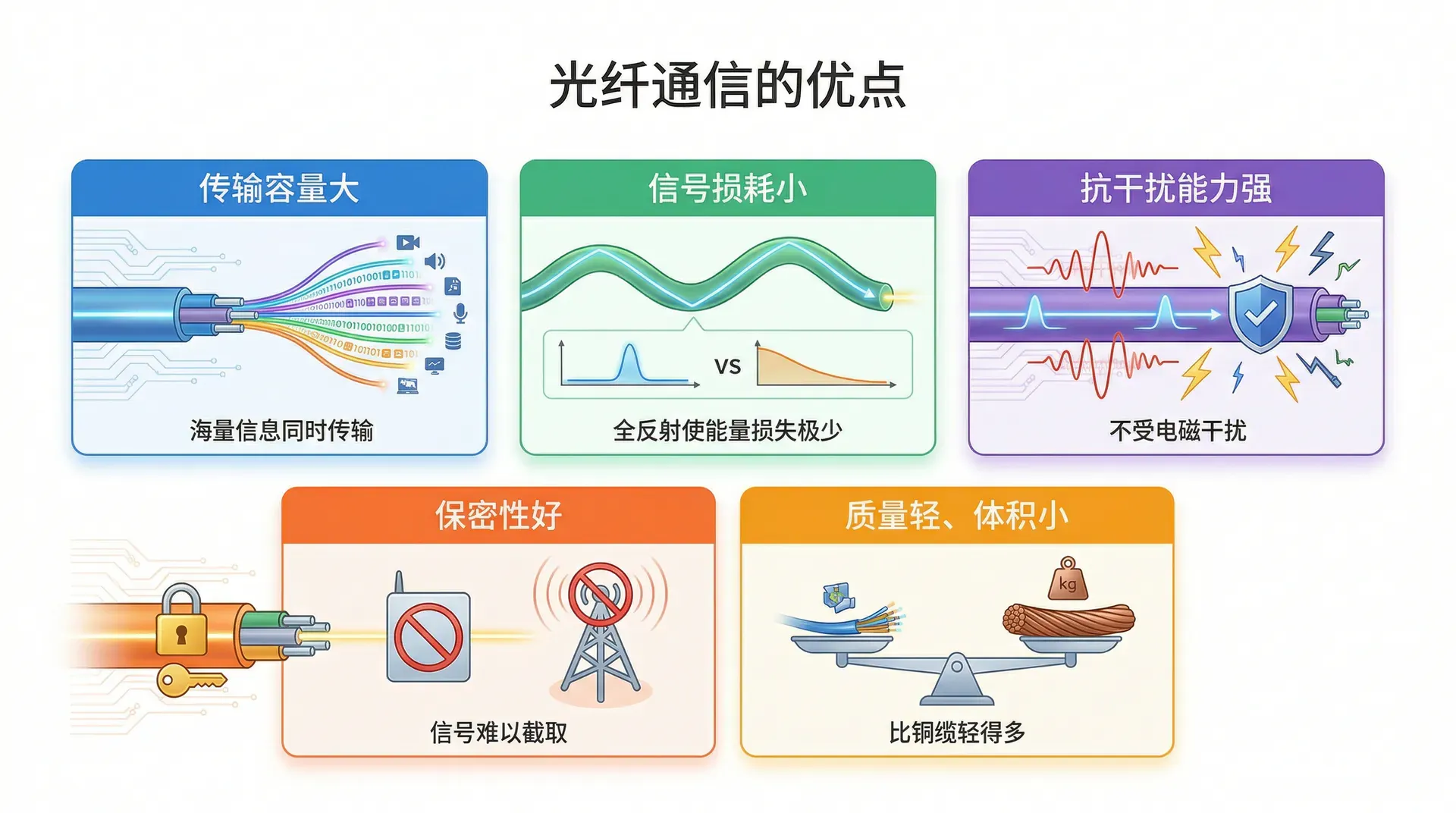 光纤通信的优点

传输容量大

海量信息同时传输

信号损耗小

VS

全反射使能量损失极少

抗干扰能力强

不受电磁干扰

保密性好

信号难以截取

质量轻、体积小

kg

比铜缆轻得多